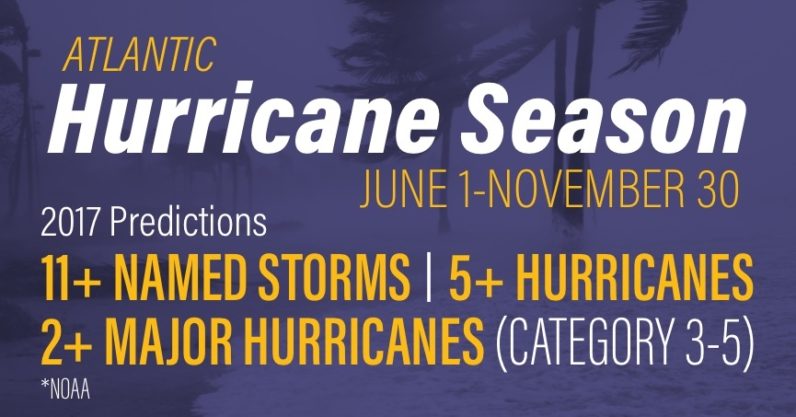 ATLANTIC
Hurricane Season
JUNE 1-NOVEMBER 30

2017 Predictions
11+ NAMED STORMS | 5+ HURRICANES
2+ MAJOR HURRICANES (CATEGORY 3-5)

*NOAA